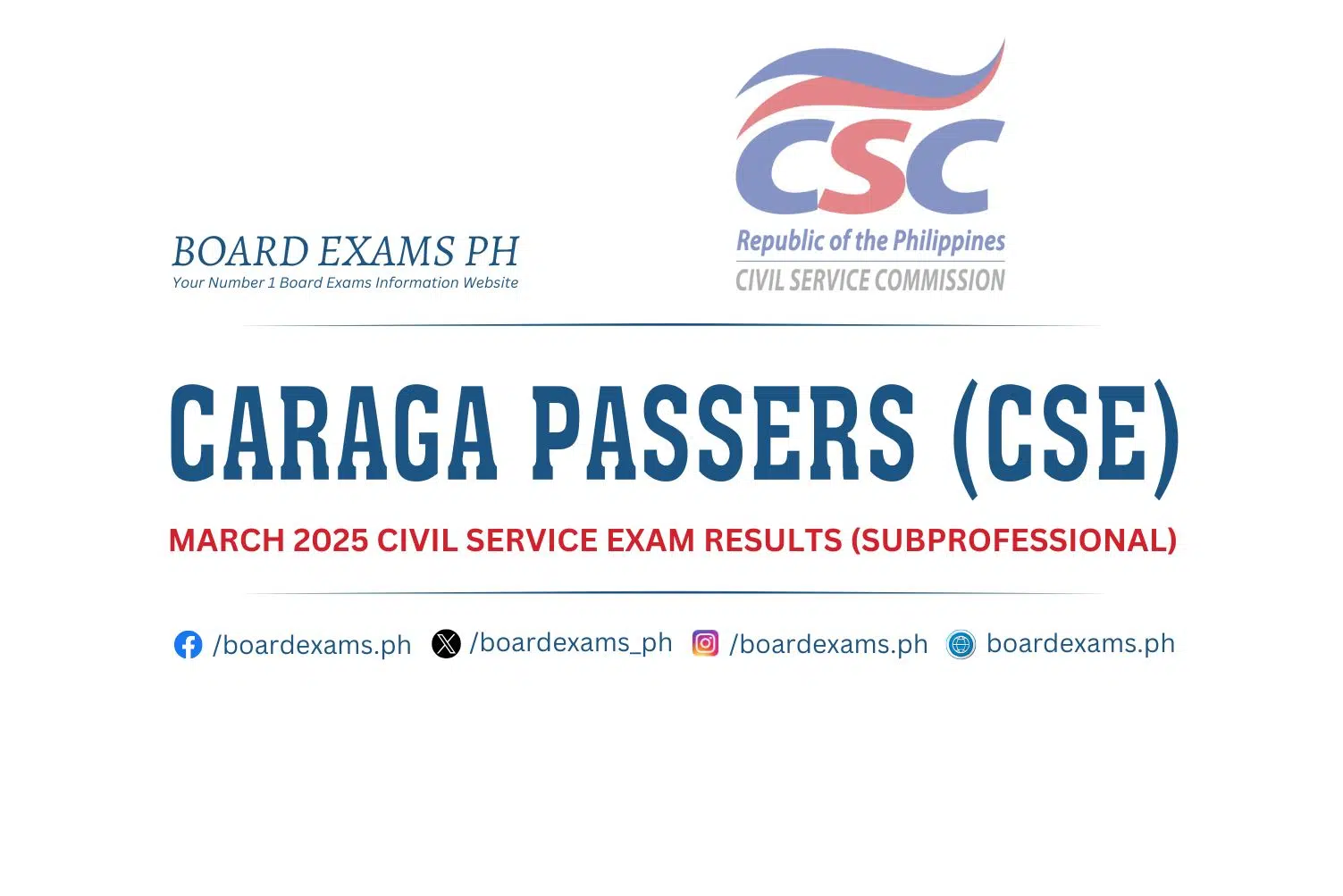 BOARD EXAMS PH
Your Number 1 Board Exams Information Website

CSC
Republic of the Philippines
CIVIL SERVICE COMMISSION

CARAGA PASSERS (CSE)

MARCH 2025 CIVIL SERVICE EXAM RESULTS (SUBPROFESSIONAL)

/boardexams.ph /boardexams_ph /boardexams.ph boardexams.ph